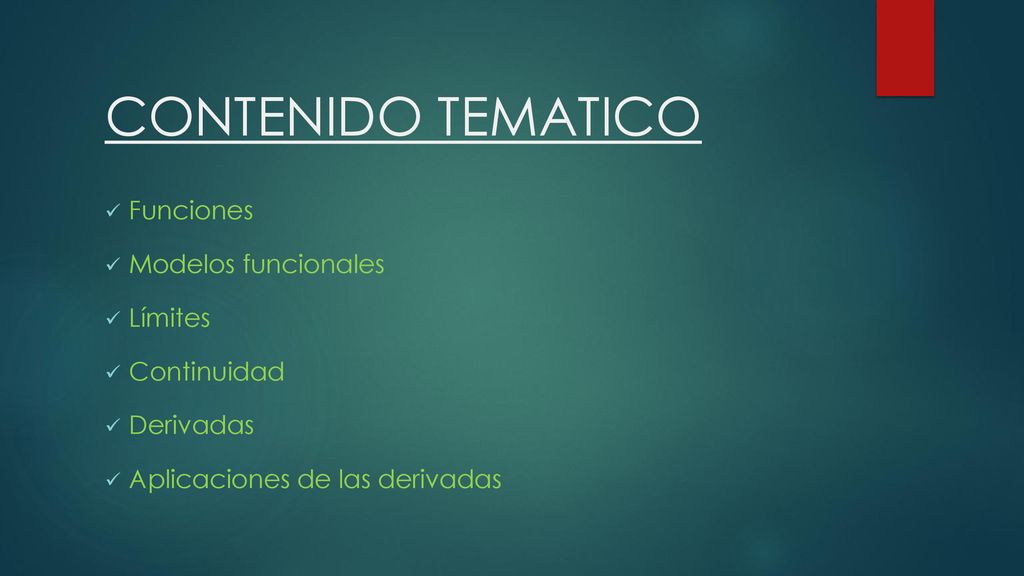 CONTENIDO TEMATICO

✓ Funciones
✓ Modelos funcionales
✓ Límites
✓ Continuidad
✓ Derivadas
✓ Aplicaciones de las derivadas